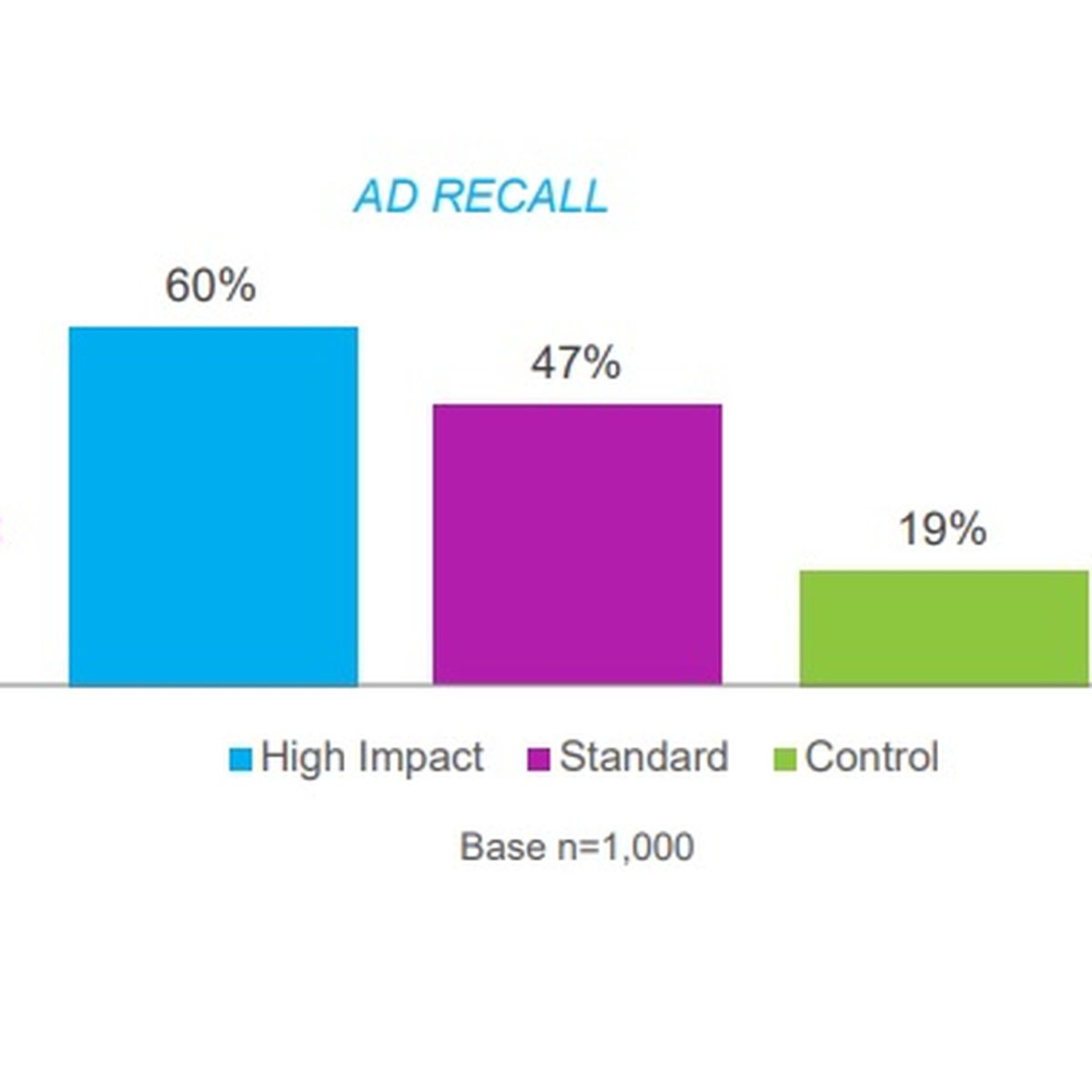 AD RECALL

60%

47%

19%

High Impact
Standard
Control

Base n=1,000